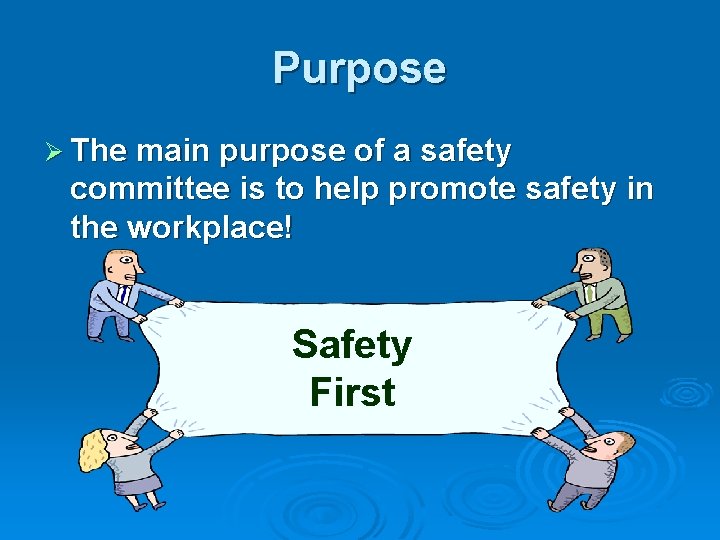 Purpose

➢ The main purpose of a safety committee is to help promote safety in the workplace!

Safety First